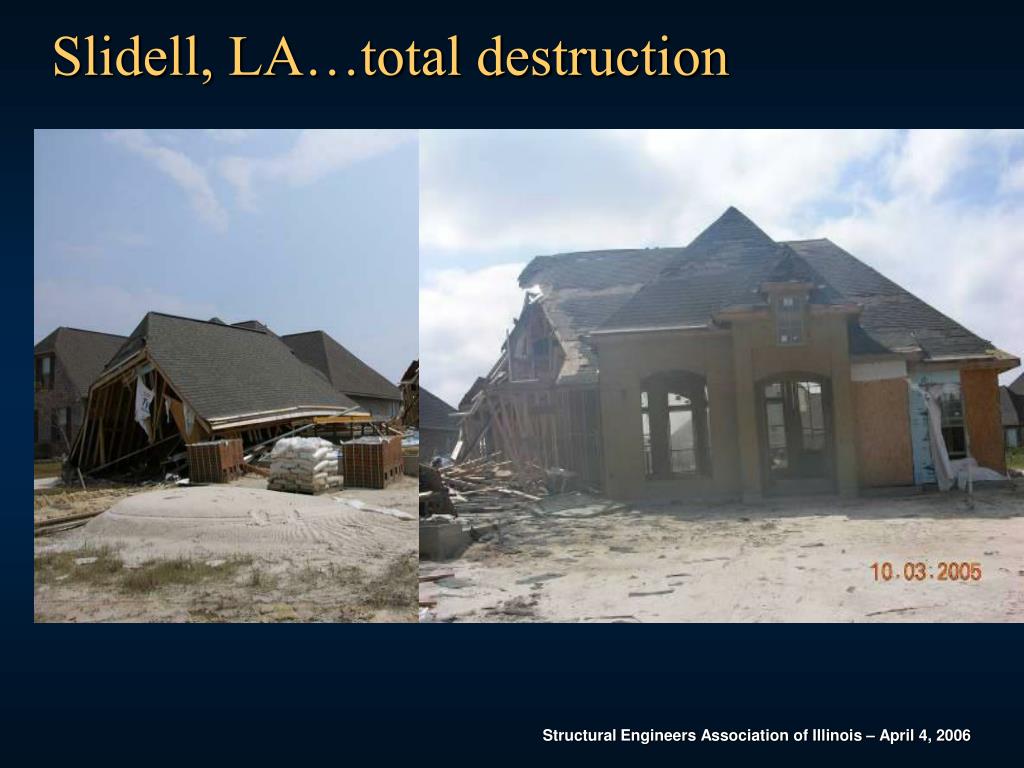 Slidell, LA…total destruction

10.03.2005

Structural Engineers Association of Illinois – April 4, 2006